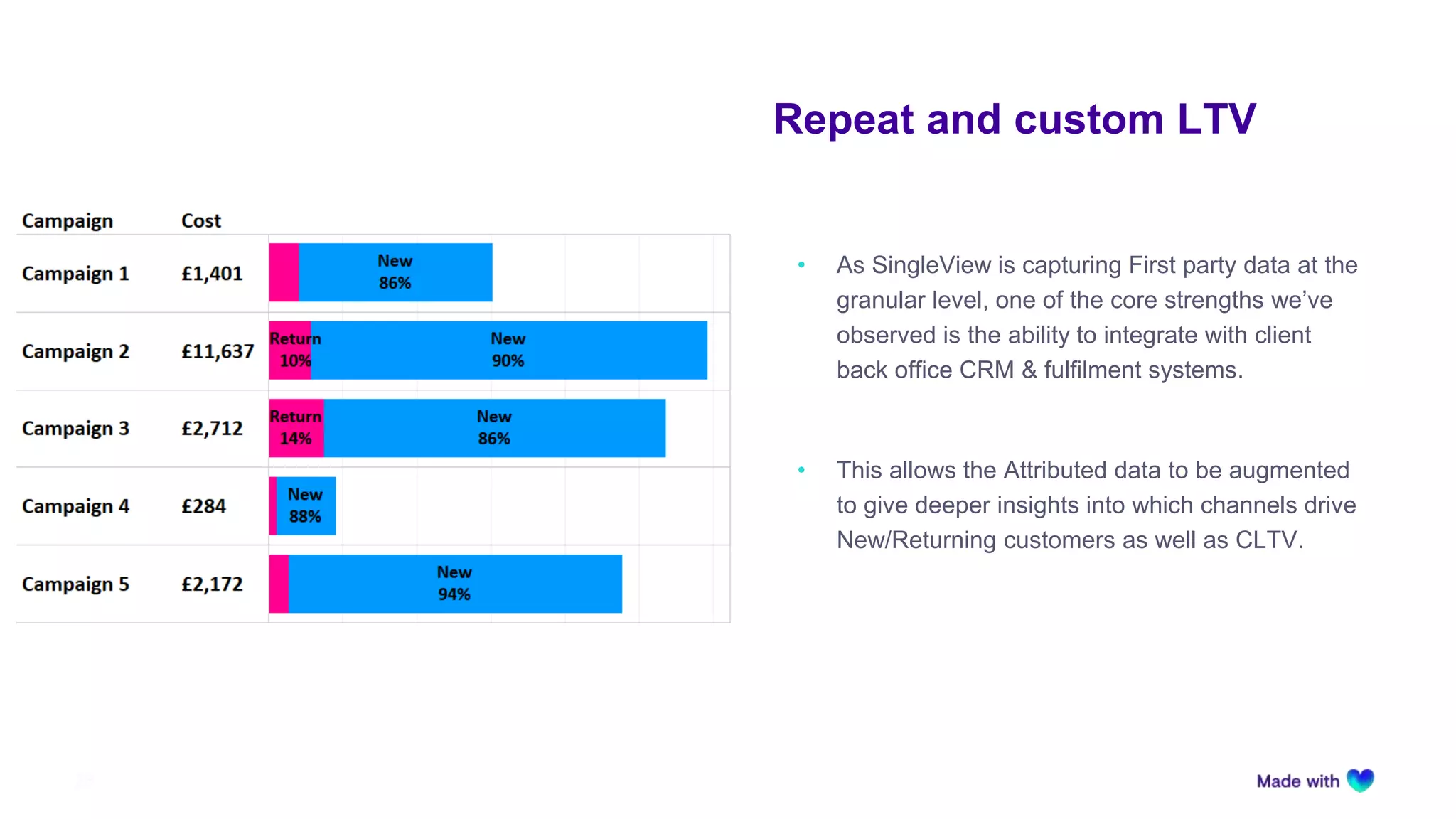 Repeat and custom LTV

| Campaign | Cost | |
|---|---|---|
| Campaign 1 | £1,401 | New 86% |
| Campaign 2 | £11,637 | Return 10% New 90% |
| Campaign 3 | £2,712 | Return 14% New 86% |
| Campaign 4 | £284 | New 88% |
| Campaign 5 | £2,172 | New 94% |

• As SingleView is capturing First party data at the granular level, one of the core strengths we've observed is the ability to integrate with client back office CRM & fulfilment systems.

• This allows the Attributed data to be augmented to give deeper insights into which channels drive New/Returning customers as well as CLTV.

Made with